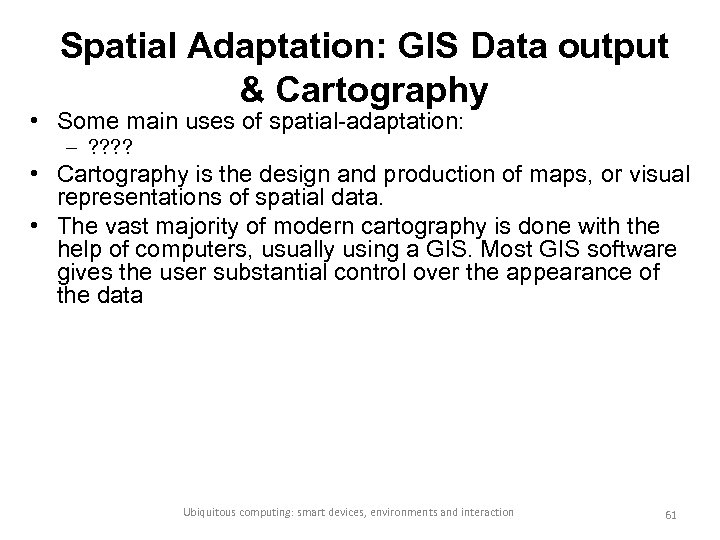 Spatial Adaptation: GIS Data output & Cartography

• Some main uses of spatial-adaptation:
 – ????
• Cartography is the design and production of maps, or visual representations of spatial data.
• The vast majority of modern cartography is done with the help of computers, usually using a GIS. Most GIS software gives the user substantial control over the appearance of the data

Ubiquitous computing: smart devices, environments and interaction

61